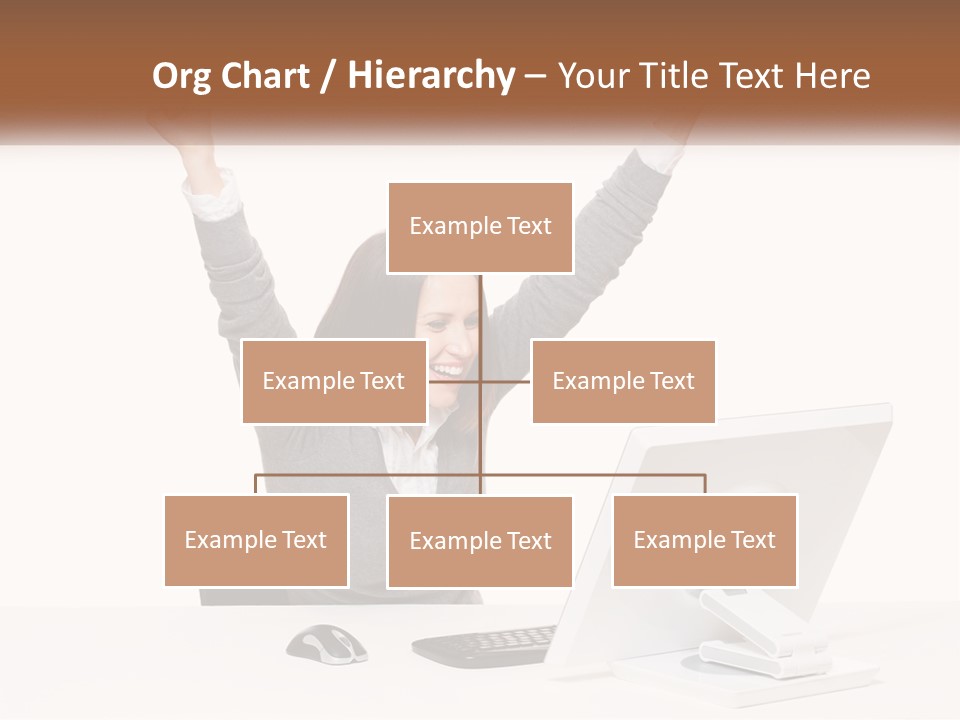 Org Chart / Hierarchy – Your Title Text Here

Example Text

Example Text

Example Text

Example Text

Example Text

Example Text